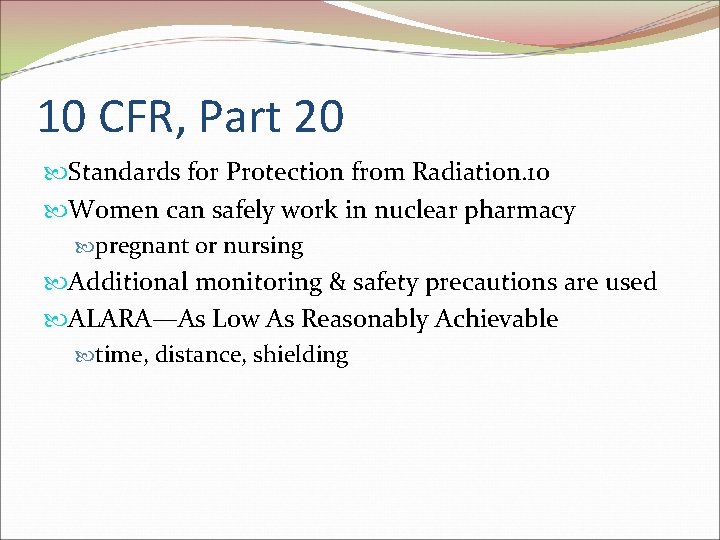 10 CFR, Part 20

Standards for Protection from Radiation.10

Women can safely work in nuclear pharmacy

pregnant or nursing

Additional monitoring & safety precautions are used

ALARA—As Low As Reasonably Achievable

time, distance, shielding